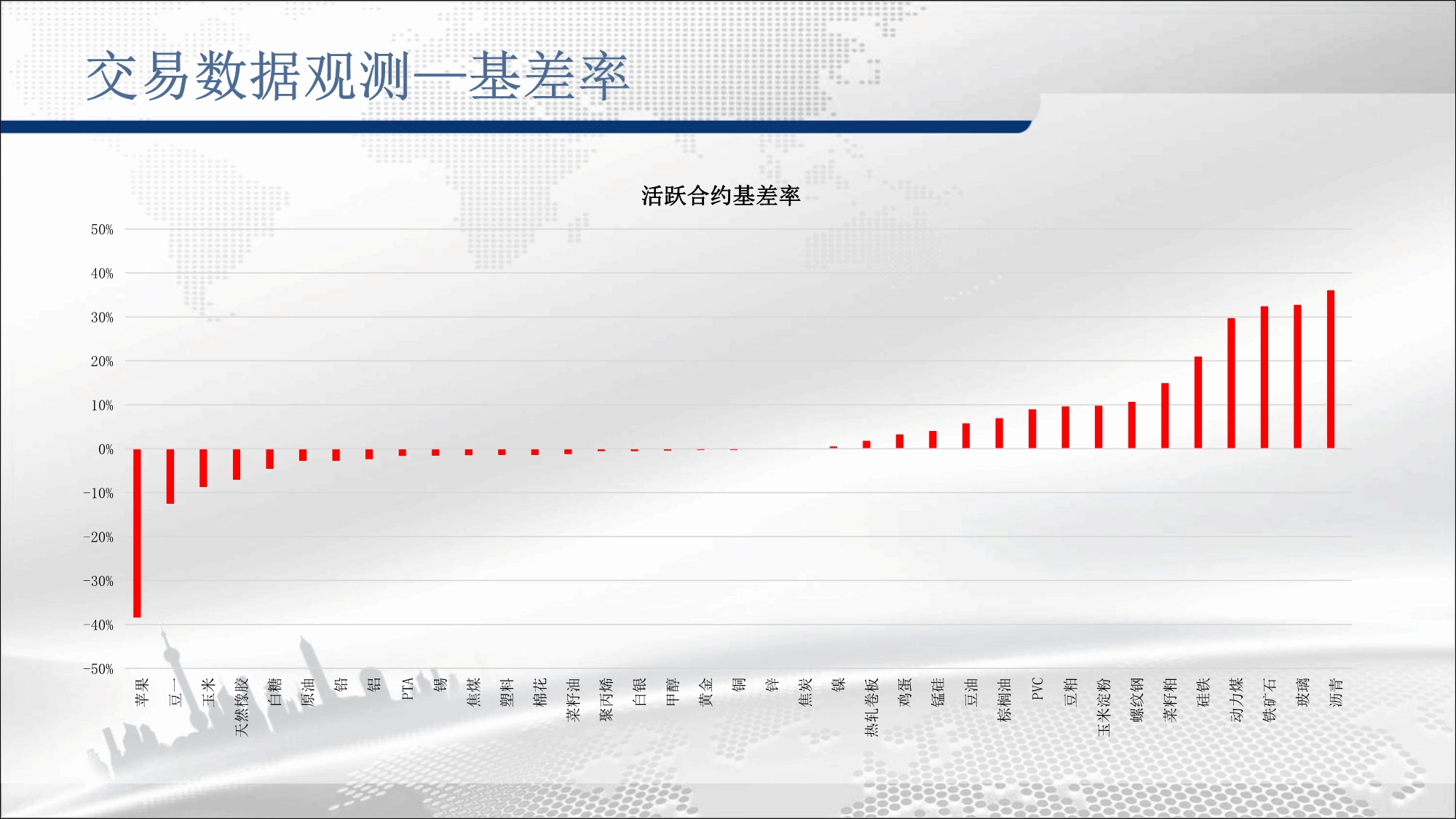 交易数据观测—基差率

活跃合约基差率

50%
40%
30%
20%
10%
0%
-10%
-20%
-30%
-40%
-50%

苹果
豆一
玉米
天然橡胶
白糖
原油
铅
铝
PTA
锡
焦煤
塑料
棉花
菜籽油
聚丙烯
白银
甲醇
黄金
铜
锌
焦炭
镍
热轧卷板
鸡蛋
锰硅
豆油
棕榈油
PVC
豆粕
玉米淀粉
螺纹钢
菜籽粕
硅铁
动力煤
铁矿石
玻璃
沥青